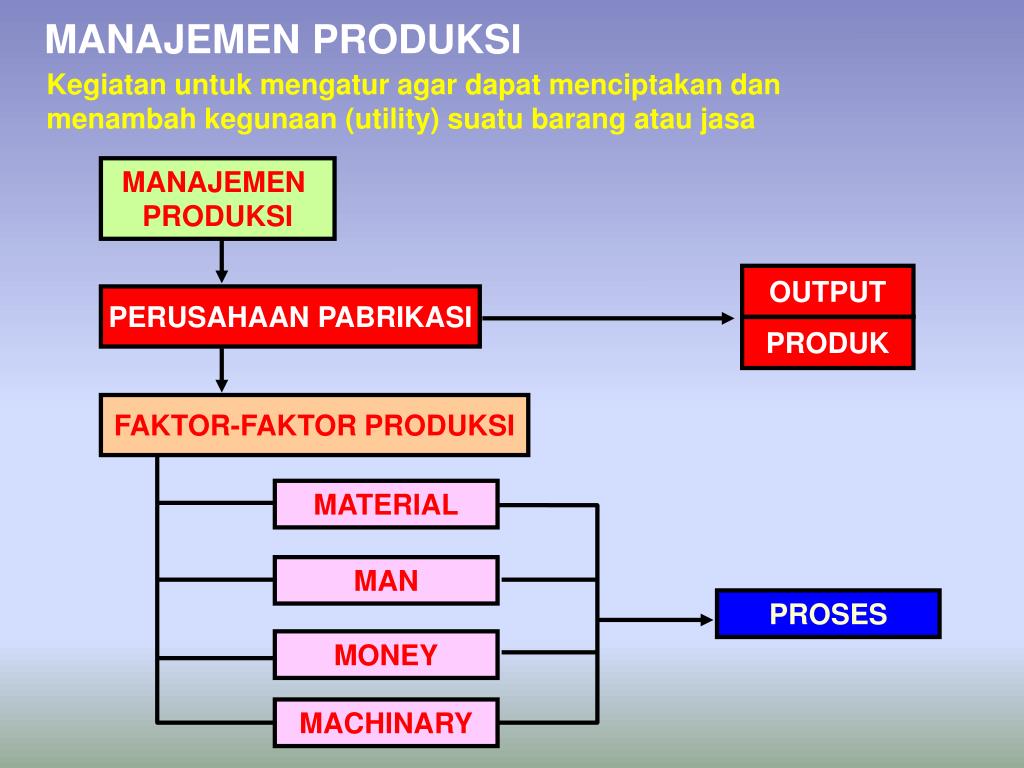 MANAJEMEN PRODUKSI

Kegiatan untuk mengatur agar dapat menciptakan dan menambah kegunaan (utility) suatu barang atau jasa

MANAJEMEN PRODUKSI

PERUSAHAAN PABRIKASI

OUTPUT

PRODUK

FAKTOR-FAKTOR PRODUKSI

MATERIAL

MAN

MONEY

MACHINARY

PROSES